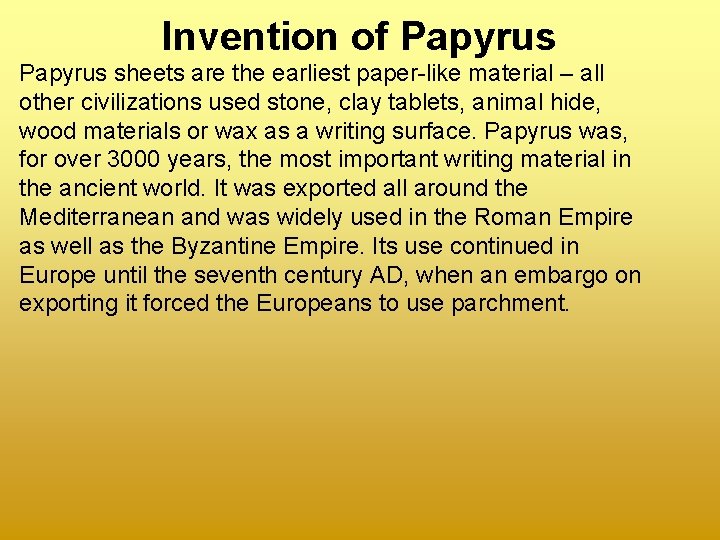 Invention of Papyrus

Papyrus sheets are the earliest paper-like material – all other civilizations used stone, clay tablets, animal hide, wood materials or wax as a writing surface. Papyrus was, for over 3000 years, the most important writing material in the ancient world. It was exported all around the Mediterranean and was widely used in the Roman Empire as well as the Byzantine Empire. Its use continued in Europe until the seventh century AD, when an embargo on exporting it forced the Europeans to use parchment.